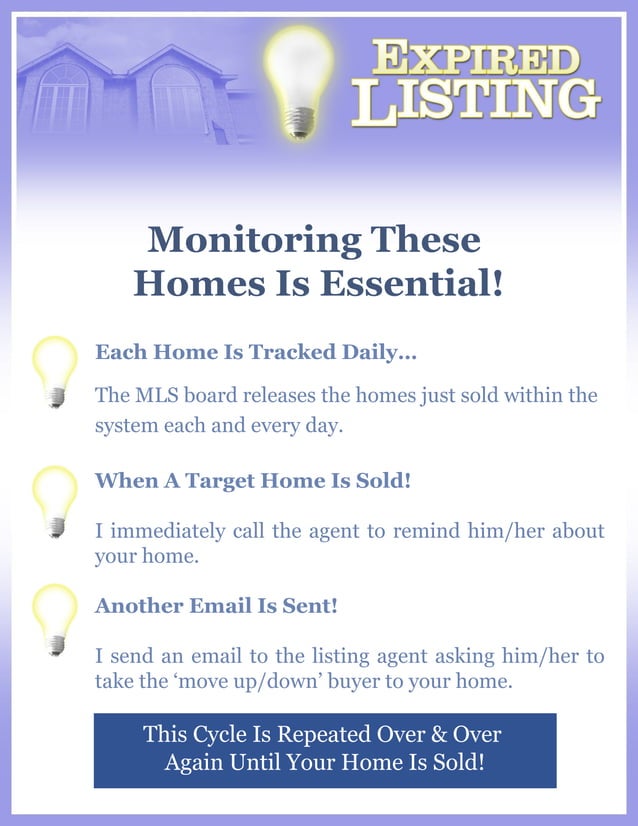 EXPIRED LISTING

Monitoring These Homes Is Essential!

Each Home Is Tracked Daily...

The MLS board releases the homes just sold within the system each and every day.

When A Target Home Is Sold!

I immediately call the agent to remind him/her about your home.

Another Email Is Sent!

I send an email to the listing agent asking him/her to take the ‘move up/down’ buyer to your home.

This Cycle Is Repeated Over & Over Again Until Your Home Is Sold!